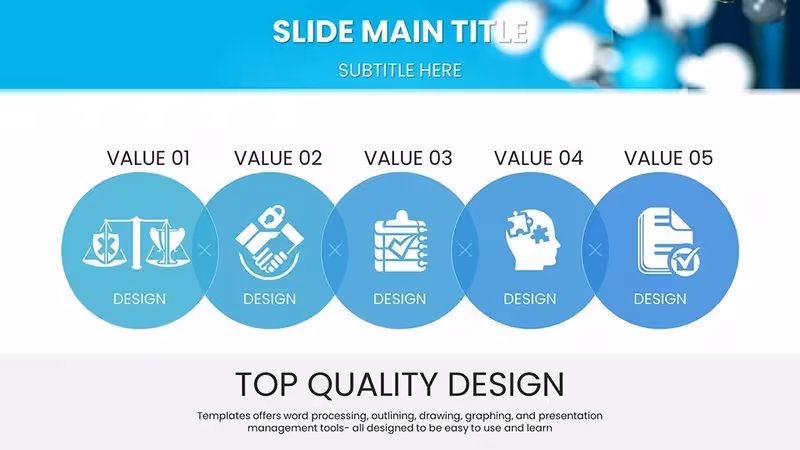 SLIDE MAIN TITLE

SUBTITLE HERE

VALUE 01

DESIGN

VALUE 02

DESIGN

VALUE 03

DESIGN

VALUE 04

DESIGN

VALUE 05

DESIGN

TOP QUALITY DESIGN

Templates offers word processing, outlining, drawing, graphing, and presentation management tools- all designed to be easy to use and learn